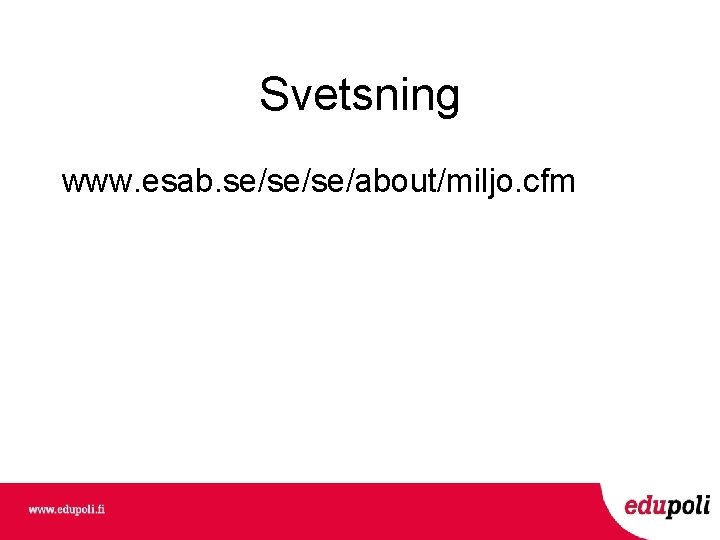 Svetsning

www.esab.se/se/se/about/miljo.cfm

www.edupoli.fi

edupoli